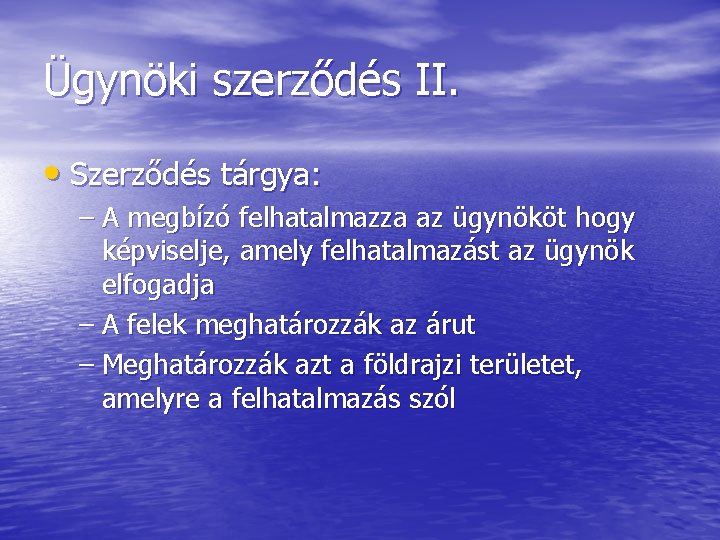 Ügynöki szerződés II.

• Szerződés tárgya:

– A megbízó felhatalmazza az ügynököt hogy képviselje, amely felhatalmazást az ügynök elfogadja

– A felek meghatározzák az árut

– Meghatározzák azt a földrajzi területet, amelyre a felhatalmazás szól